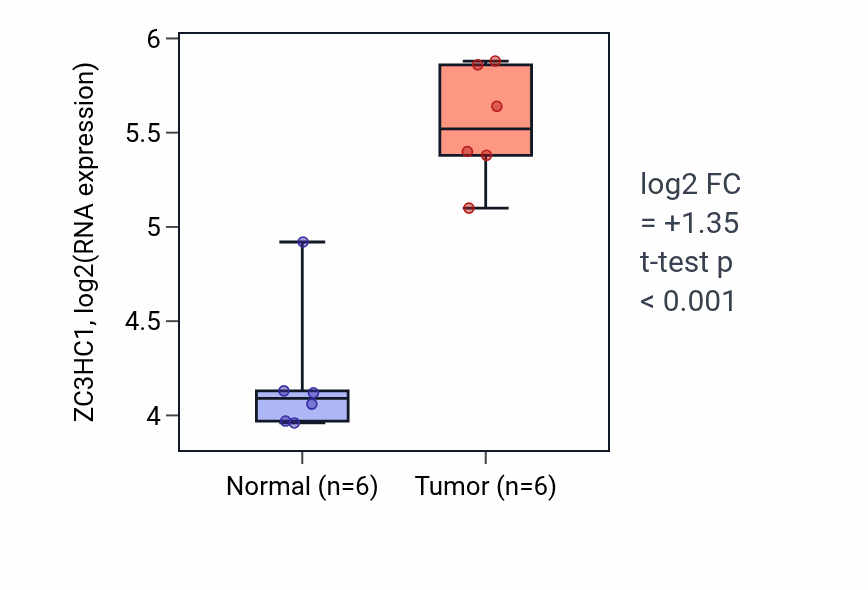 ZC3HC1, log2(RNA expression)

6
5.5
5
4.5
4

Normal (n=6)
Tumor (n=6)

log2 FC
= +1.35
t-test p
< 0.001